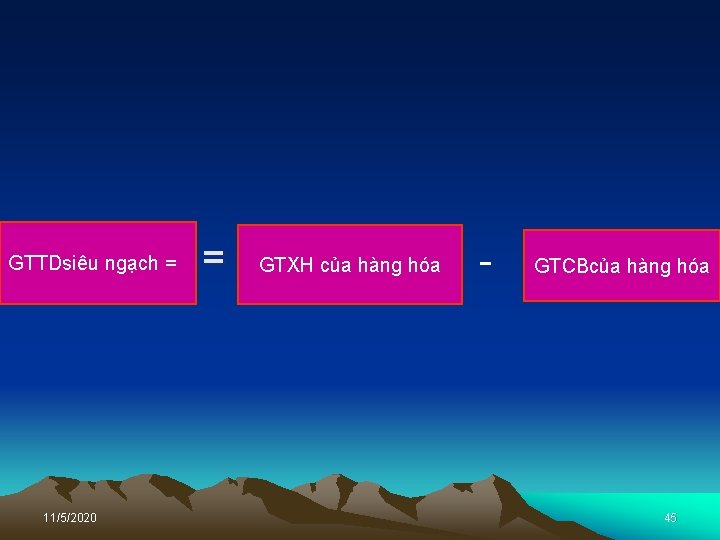 GTTDsiêu ngạch =

=

GTXH của hàng hóa

-

GTCBcủa hàng hóa

11/5/2020

45